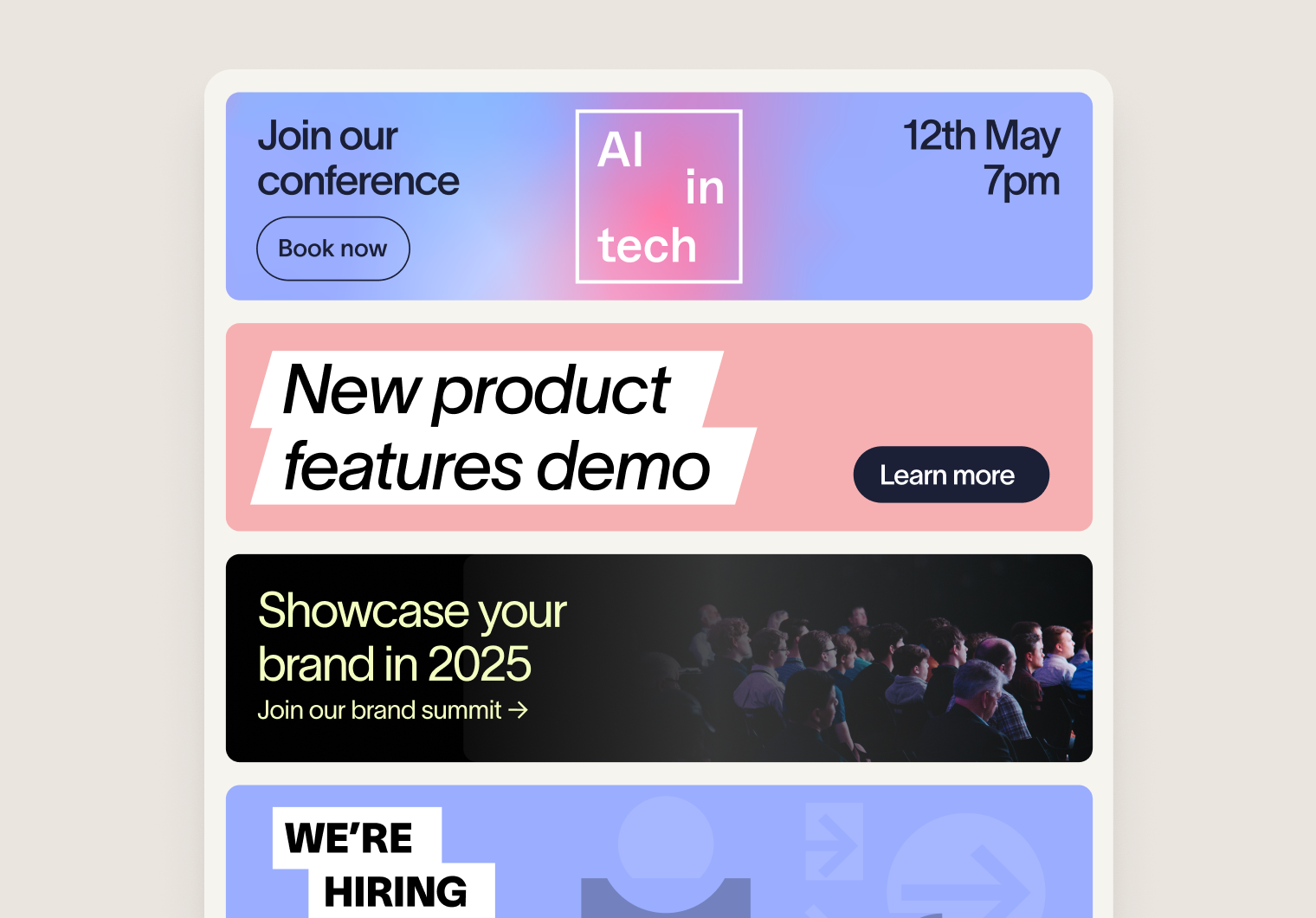 Join our conference

Book now

AI in tech

12th May 7pm

New product features demo

Learn more

Showcase your brand in 2025

Join our brand summit →

WE'RE HIRING